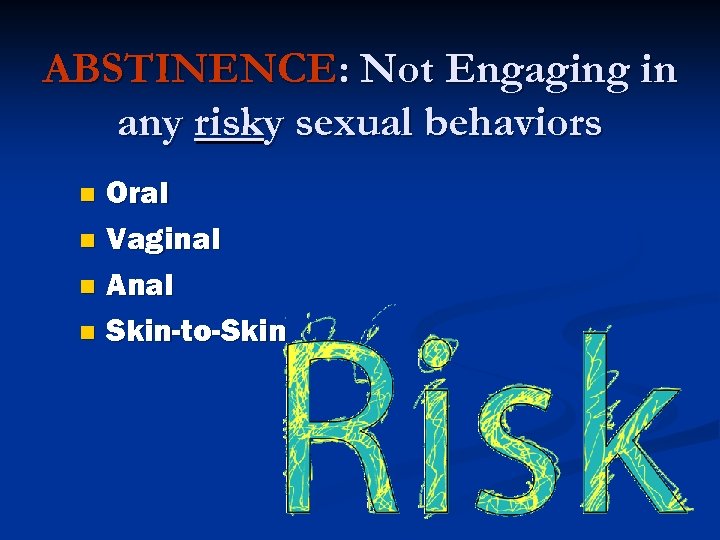 ABSTINENCE: Not Engaging in any risky sexual behaviors

- Oral
- Vaginal
- Anal
- Skin-to-Skin

Risk